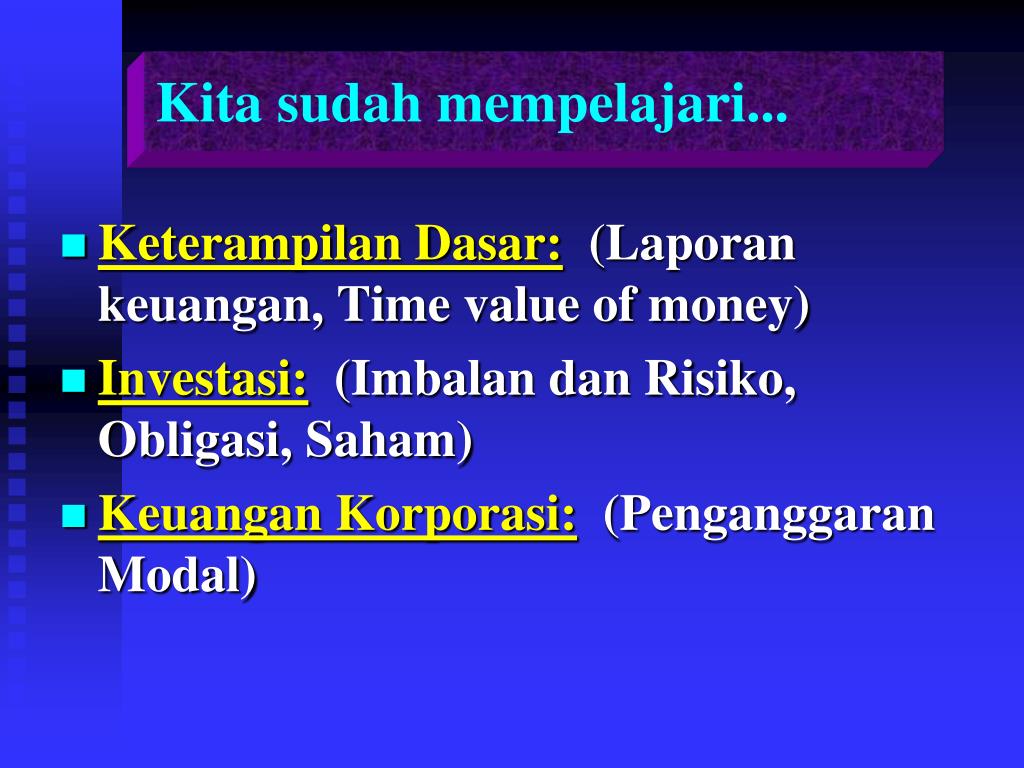 Kita sudah mempelajari...

Keterampilan Dasar: (Laporan keuangan, Time value of money)

Investasi: (Imbalan dan Risiko, Obligasi, Saham)

Keuangan Korporasi: (Penganggaran Modal)